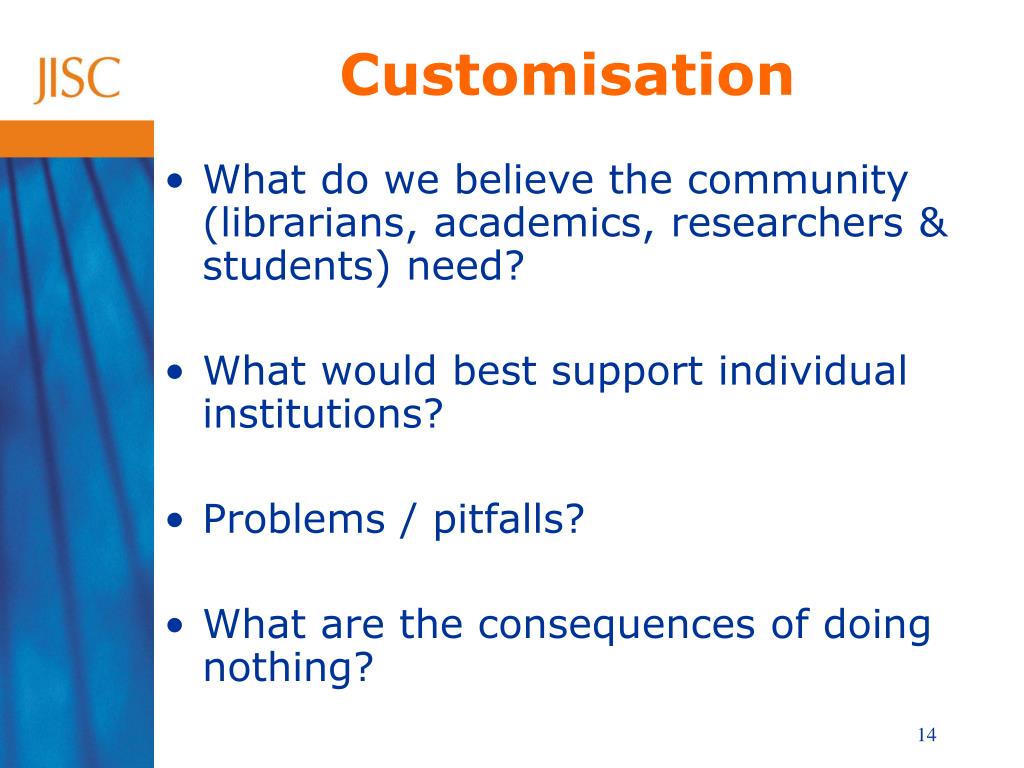 JISC

Customisation

• What do we believe the community (librarians, academics, researchers & students) need?

• What would best support individual institutions?

• Problems / pitfalls?

• What are the consequences of doing nothing?

14